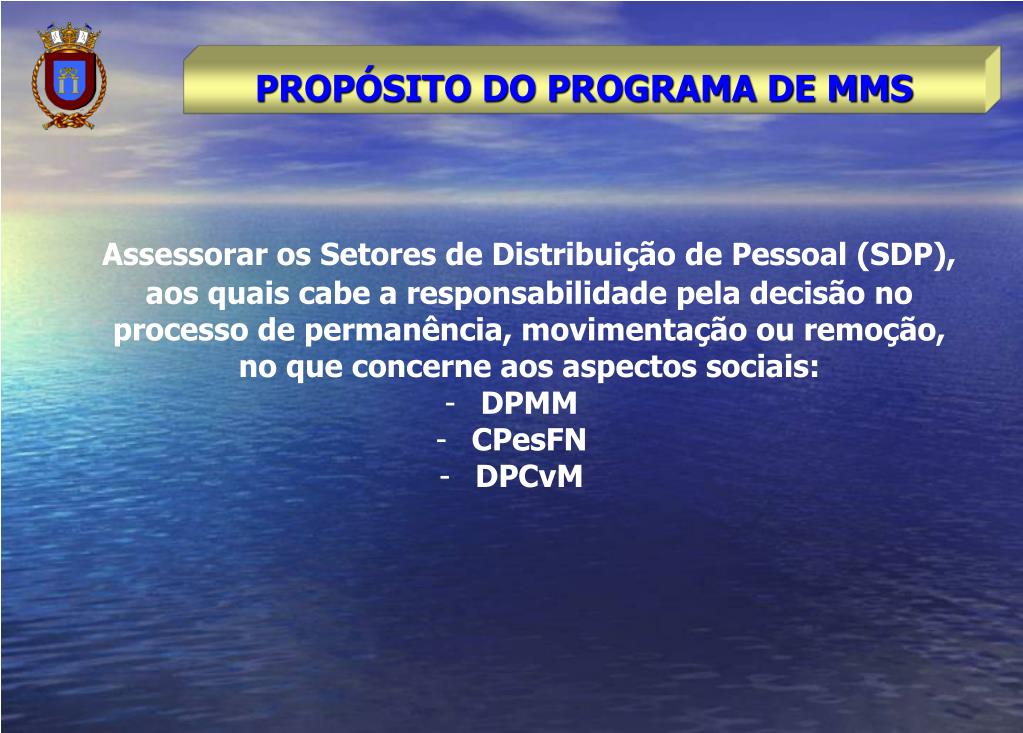 PROPÓSITO DO PROGRAMA DE MMS

Assessorar os Setores de Distribuição de Pessoal (SDP), aos quais cabe a responsabilidade pela decisão no processo de permanência, movimentação ou remoção, no que concerne aos aspectos sociais:

- DPMM
- CPesFN
- DPCvM